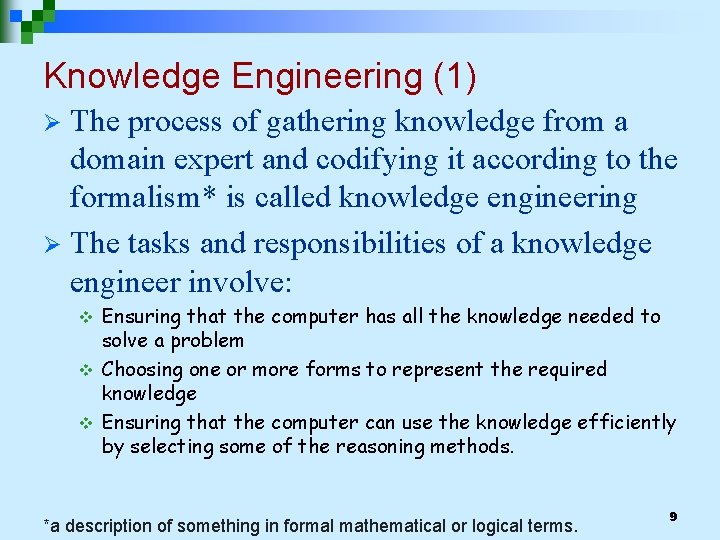 Knowledge Engineering (1)

➢ The process of gathering knowledge from a domain expert and codifying it according to the formalism* is called knowledge engineering

➢ The tasks and responsibilities of a knowledge engineer involve:

❖ Ensuring that the computer has all the knowledge needed to solve a problem

❖ Choosing one or more forms to represent the required knowledge

❖ Ensuring that the computer can use the knowledge efficiently by selecting some of the reasoning methods.

*a description of something in formal mathematical or logical terms.

9